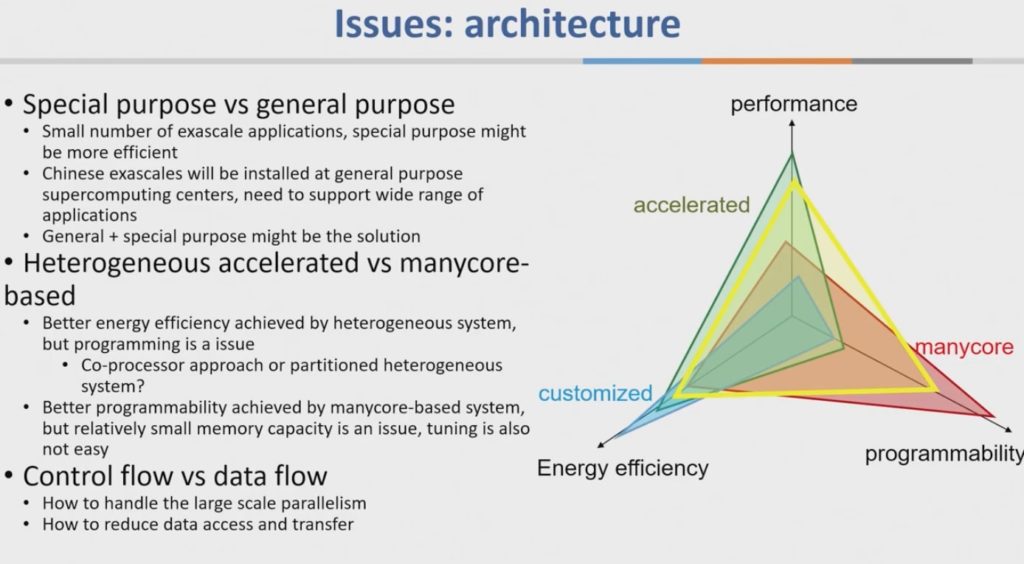 Issues: architecture

• Special purpose vs general purpose
• Small number of exascale applications, special purpose might be more efficient
• Chinese exascales will be installed at general purpose supercomputing centers, need to support wide range of applications
• General + special purpose might be the solution
• Heterogeneous accelerated vs manycore-based
• Better energy efficiency achieved by heterogeneous system, but programming is a issue
• Co-processor approach or partitioned heterogeneous system?
• Better programmability achieved by manycore-based system, but relatively small memory capacity is an issue, tuning is also not easy
• Control flow vs data flow
• How to handle the large scale parallelism
• How to reduce data access and transfer

performance
accelerated
manycore
customized
Energy efficiency
programmability